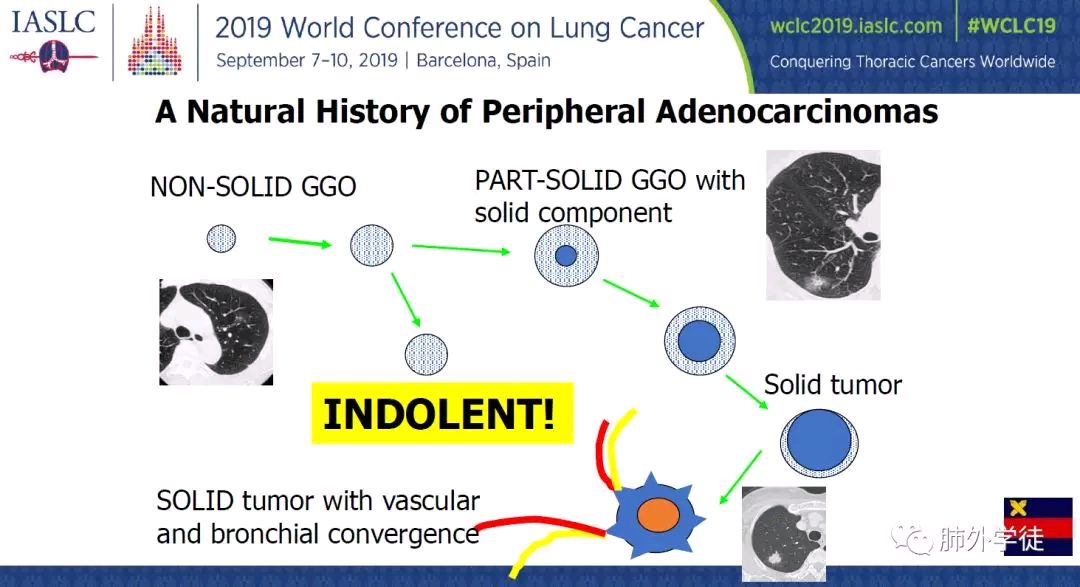 IASLC

2019 World Conference on Lung Cancer
September 7–10, 2019 | Barcelona, Spain

wclc2019.iaslc.com | #WCLC19
Conquering Thoracic Cancers Worldwide

A Natural History of Peripheral Adenocarcinomas

NON-SOLID GGO

PART-SOLID GGO with solid component

INDOLENT!

Solid tumor

SOLID tumor with vascular and bronchial convergence

肺外学徒